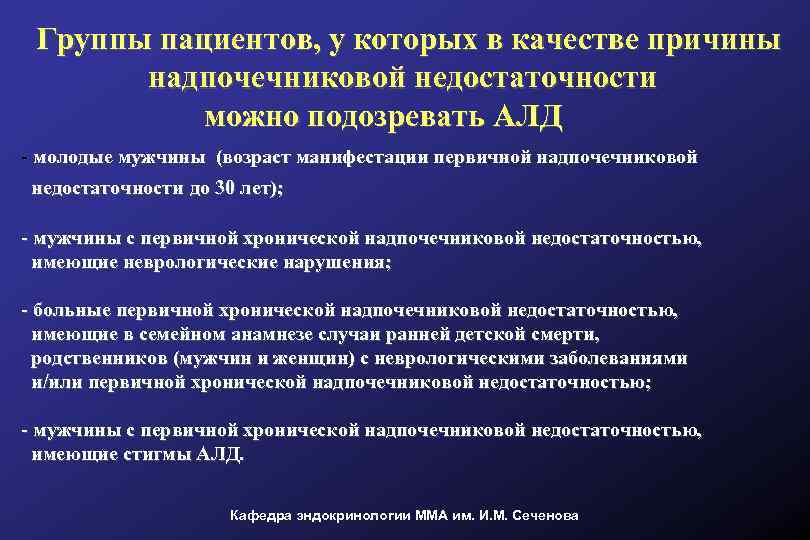 Группы пациентов, у которых в качестве причины надпочечниковой недостаточности можно подозревать АЛД

- молодые мужчины (возраст манифестации первичной надпочечниковой недостаточности до 30 лет);

- мужчины с первичной хронической надпочечниковой недостаточностью, имеющие неврологические нарушения;

- больные первичной хронической надпочечниковой недостаточностью, имеющие в семейном анамнезе случаи ранней детской смерти, родственников (мужчин и женщин) с неврологическими заболеваниями и/или первичной хронической надпочечниковой недостаточностью;

- мужчины с первичной хронической надпочечниковой недостаточностью, имеющие стигмы АЛД.

Кафедра эндокринологии ММА им. И.М. Сеченова